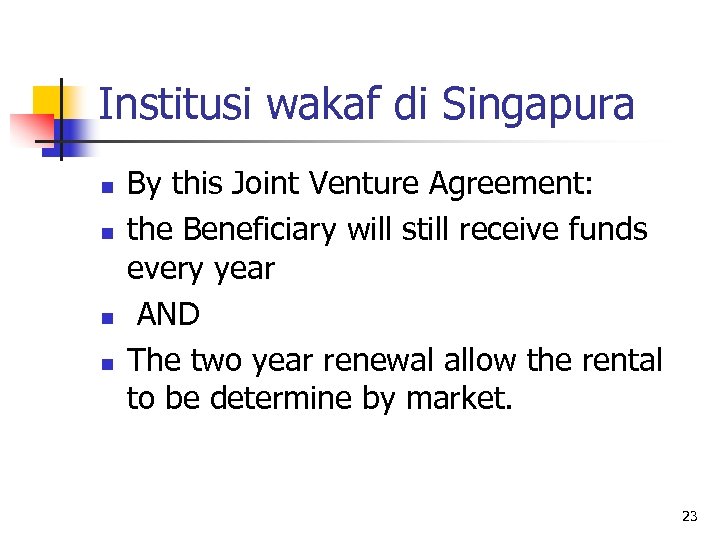 Institusi wakaf di Singapura

- By this Joint Venture Agreement:
- the Beneficiary will still receive funds every year
- AND
- The two year renewal allow the rental to be determine by market.

23